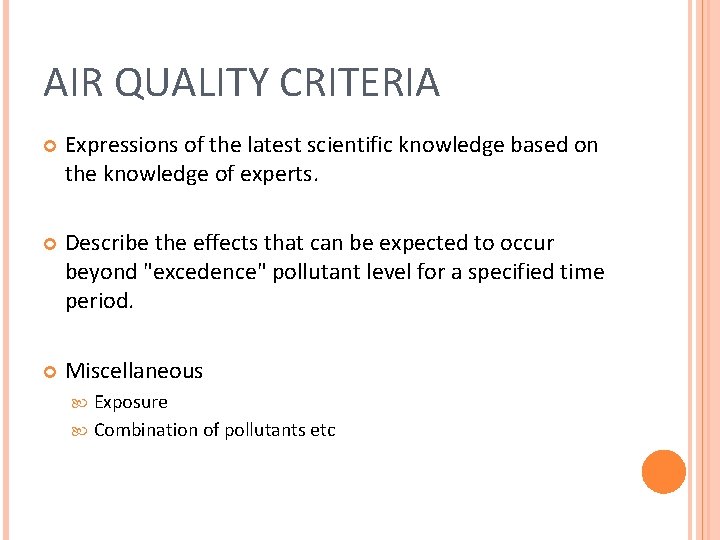 AIR QUALITY CRITERIA

Expressions of the latest scientific knowledge based on the knowledge of experts.

Describe the effects that can be expected to occur beyond "excedence" pollutant level for a specified time period.

Miscellaneous

Exposure

Combination of pollutants etc